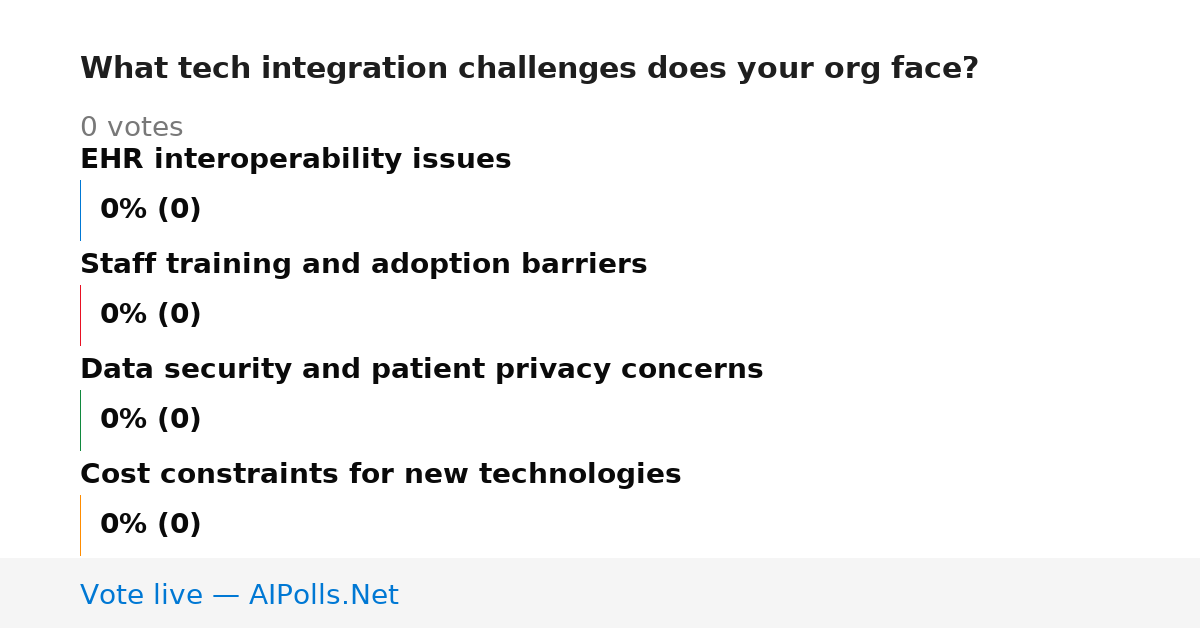 What tech integration challenges does your org face?

0 votes

EHR interoperability issues

0% (0)

Staff training and adoption barriers

0% (0)

Data security and patient privacy concerns

0% (0)

Cost constraints for new technologies

0% (0)

Vote live — AIPolls.Net